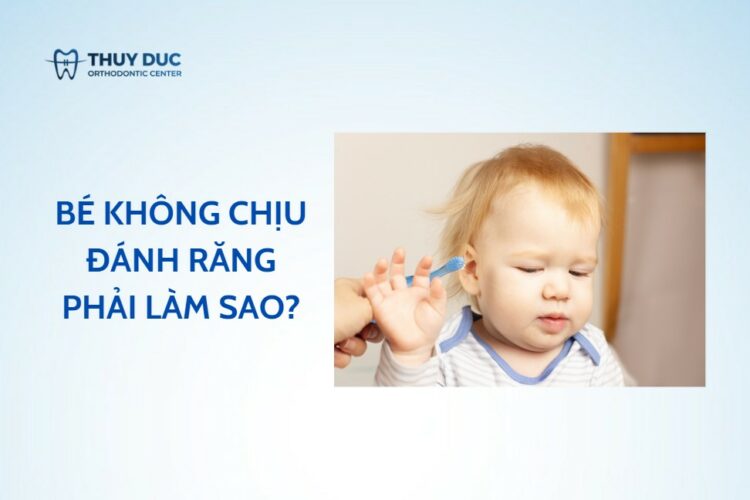 THUY DUC
ORTHODONTIC CENTER

BÉ KHÔNG CHỊU ĐÁNH RĂNG PHẢI LÀM SAO?